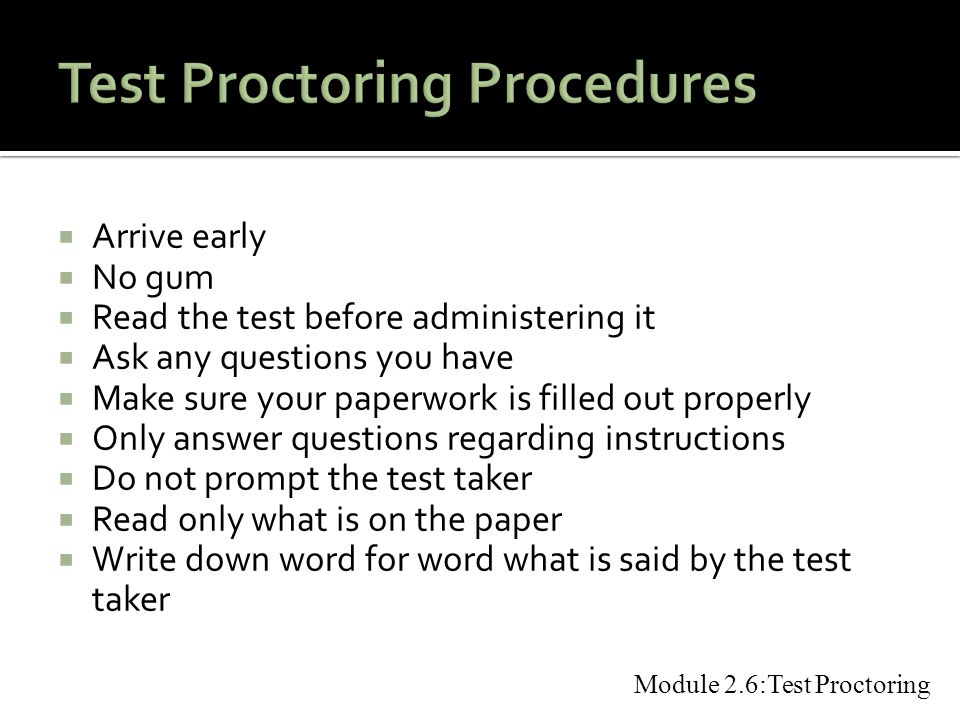 Test Proctoring Procedures

- Arrive early
- No gum
- Read the test before administering it
- Ask any questions you have
- Make sure your paperwork is filled out properly
- Only answer questions regarding instructions
- Do not prompt the test taker
- Read only what is on the paper
- Write down word for word what is said by the test taker

Module 2.6:Test Proctoring